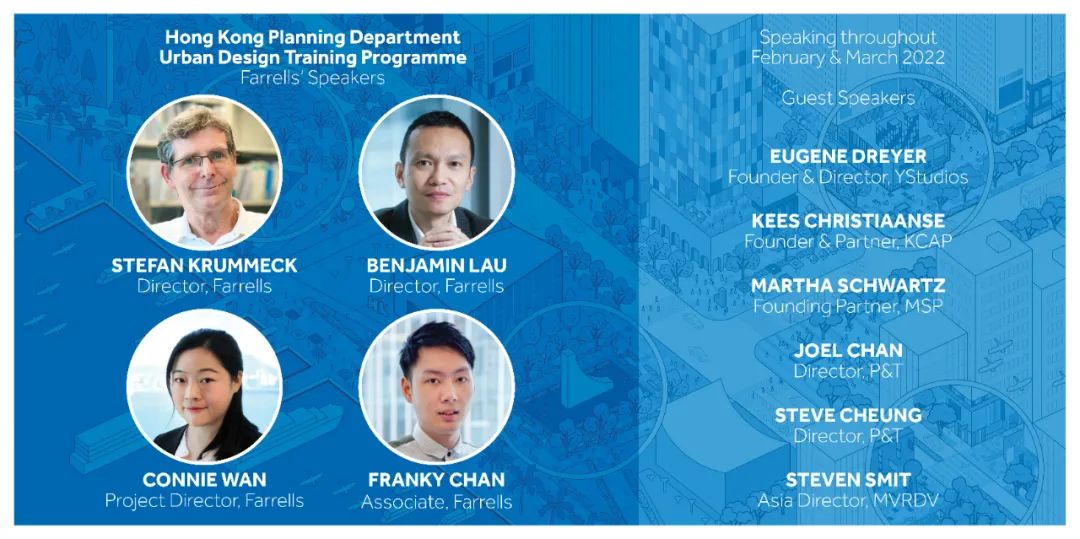 Hong Kong Planning Department
Urban Design Training Programme
Farrells' Speakers

STEFAN KRUMMECK
Director, Farrells

BENJAMIN LAU
Director, Farrells

CONNIE WAN
Project Director, Farrells

FRANKY CHAN
Associate, Farrells

Speaking throughout
February & March 2022

Guest Speakers

EUGENE DREYER
Founder & Director, YStudios

KEES CHRISTIAANSE
Founder & Partner, KCAP

MARTHA SCHWARTZ
Founding Partner, MSP

JOEL CHAN
Director, P&T

STEVE CHEUNG
Director, P&T

STEVEN SMIT
Asia Director, MVRDV